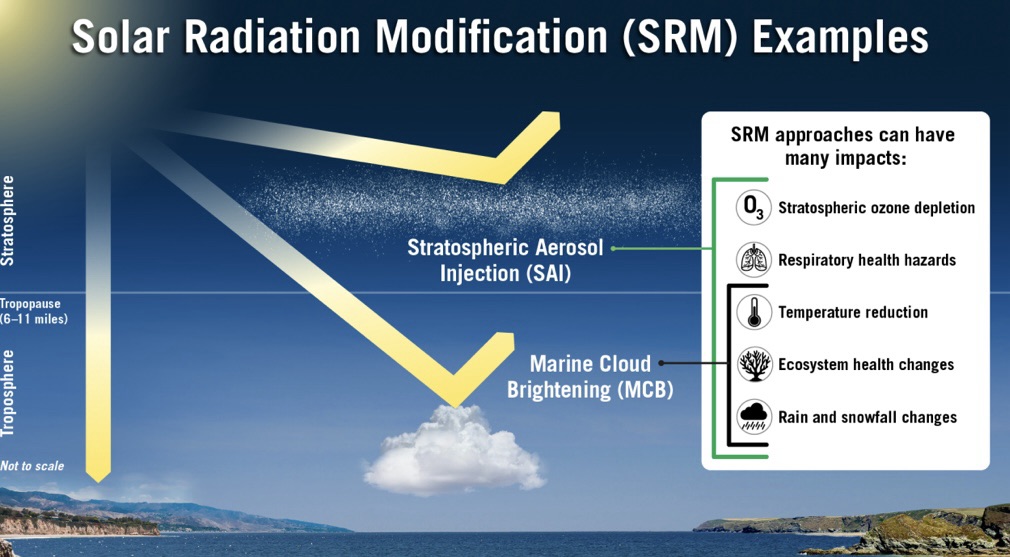 Solar Radiation Modification (SRM) Examples

Stratosphere

Tropopause (6–11 miles)

Troposphere

Not to scale

Stratospheric Aerosol Injection (SAI)

Marine Cloud Brightening (MCB)

SRM approaches can have many impacts:

$O_3$ Stratospheric ozone depletion

Respiratory health hazards

Temperature reduction

Ecosystem health changes

Rain and snowfall changes